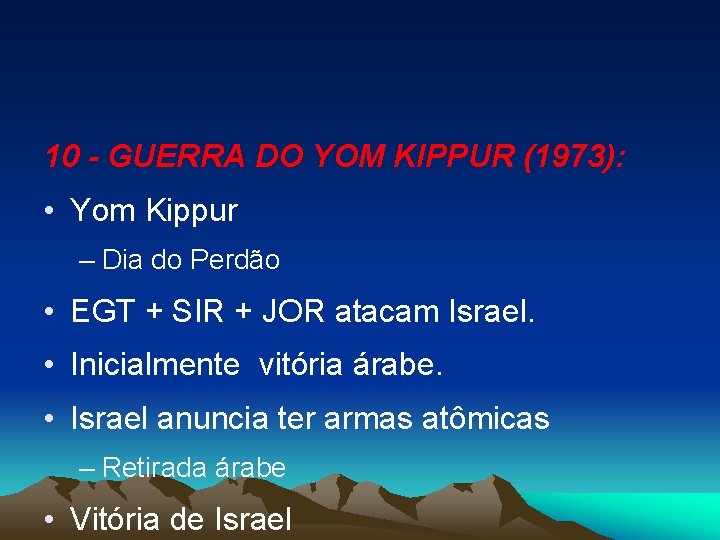 10 - GUERRA DO YOM KIPPUR (1973):

• Yom Kippur

– Dia do Perdão

• EGT + SIR + JOR atacam Israel.

• Inicialmente vitória árabe.

• Israel anuncia ter armas atômicas

– Retirada árabe

• Vitória de Israel